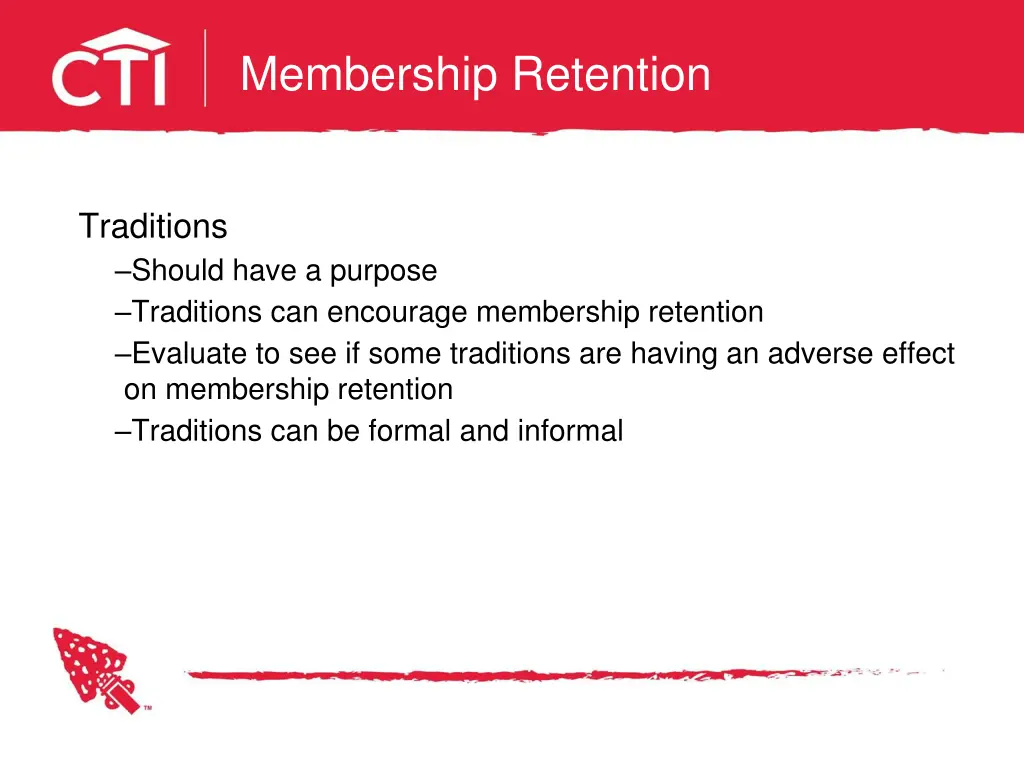 CTI

Membership Retention

Traditions

–Should have a purpose

–Traditions can encourage membership retention

–Evaluate to see if some traditions are having an adverse effect on membership retention

–Traditions can be formal and informal

™